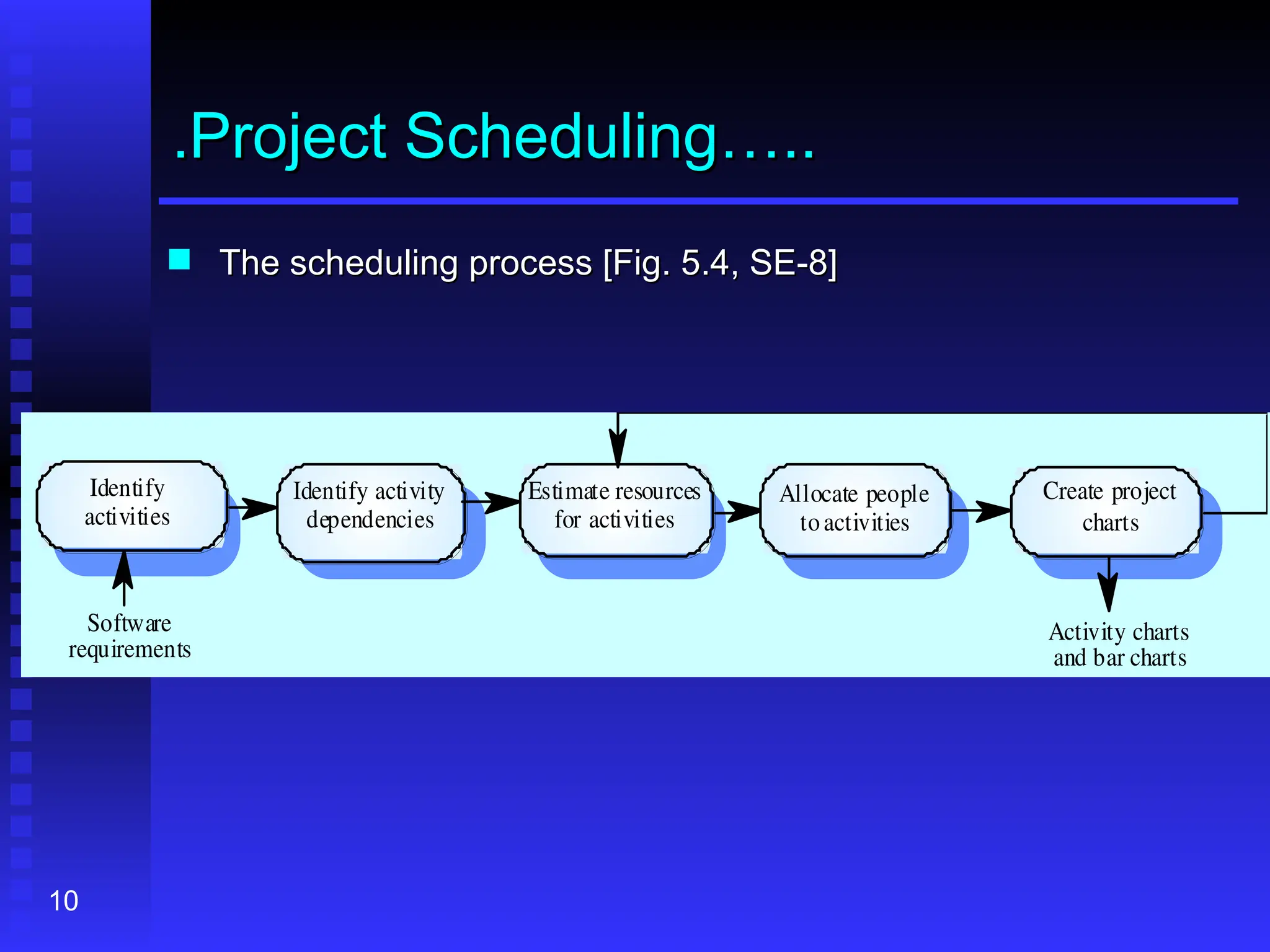 .Project Scheduling…..

The scheduling process [Fig. 5.4, SE-8]

Identify activities

Identify activity dependencies

Estimate resources for activities

Allocate people to activities

Create project charts

Software requirements

Activity charts and bar charts

10